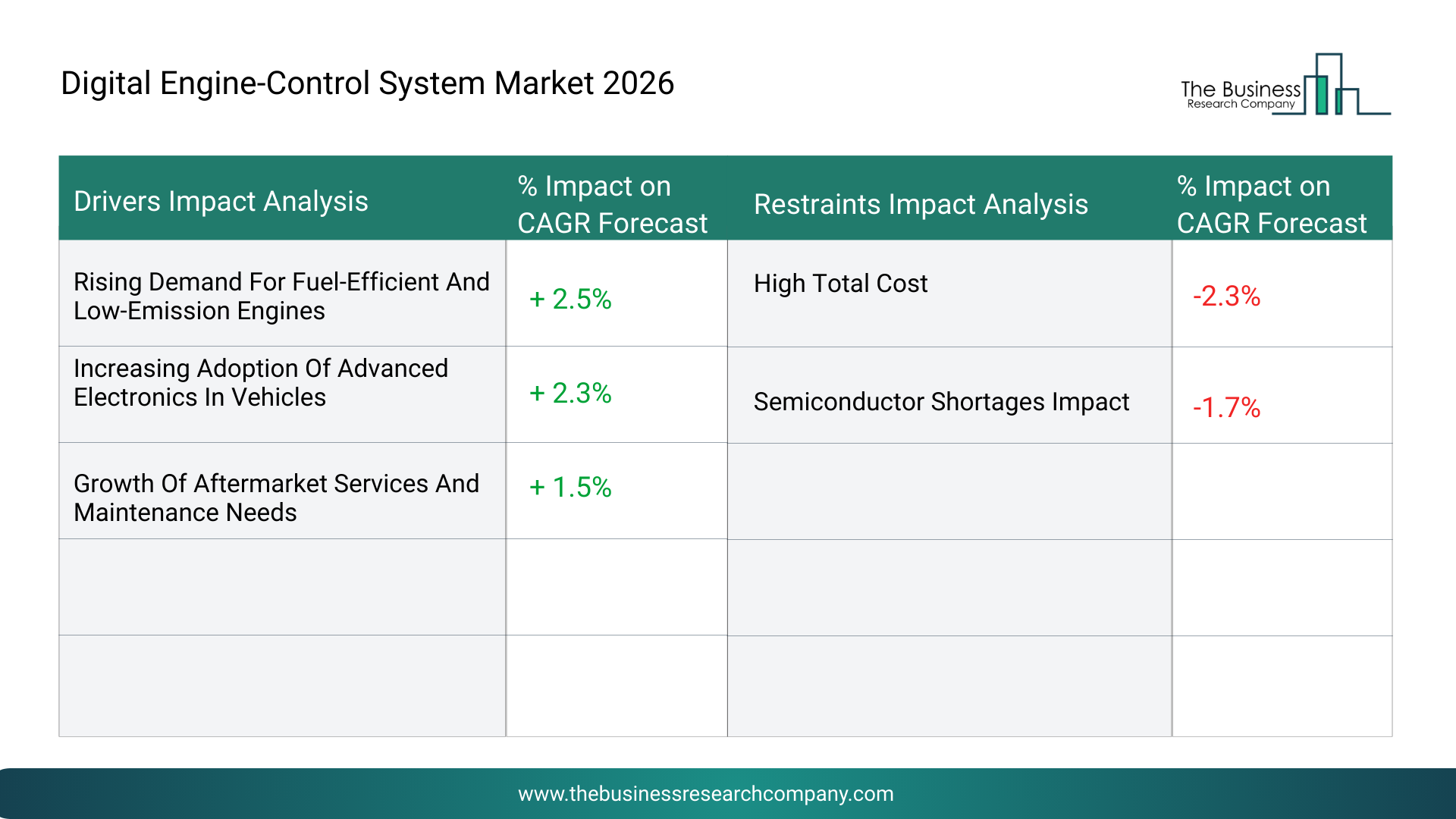 Digital Engine-Control System Market 2026

The Business Research Company

| Drivers Impact Analysis | % Impact on CAGR Forecast | Restraints Impact Analysis | % Impact on CAGR Forecast |
|---|---|---|---|
| Rising Demand For Fuel-Efficient And Low-Emission Engines | + 2.5% | High Total Cost | -2.3% |
| Increasing Adoption Of Advanced Electronics In Vehicles | + 2.3% | Semiconductor Shortages Impact | -1.7% |
| Growth Of Aftermarket Services And Maintenance Needs | + 1.5% | | |
| | | | |
| | | | |

www.thebusinessresearchcompany.com